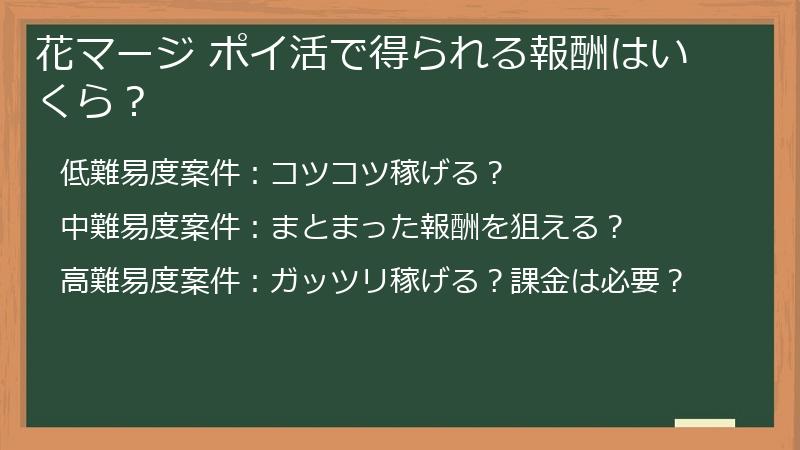 花マージ ポイ活で得られる報酬はいくら？

低難易度案件：コツコツ稼げる？

中難易度案件：まとまった報酬を狙える？

高難易度案件：ガッツリ稼げる？課金は必要？